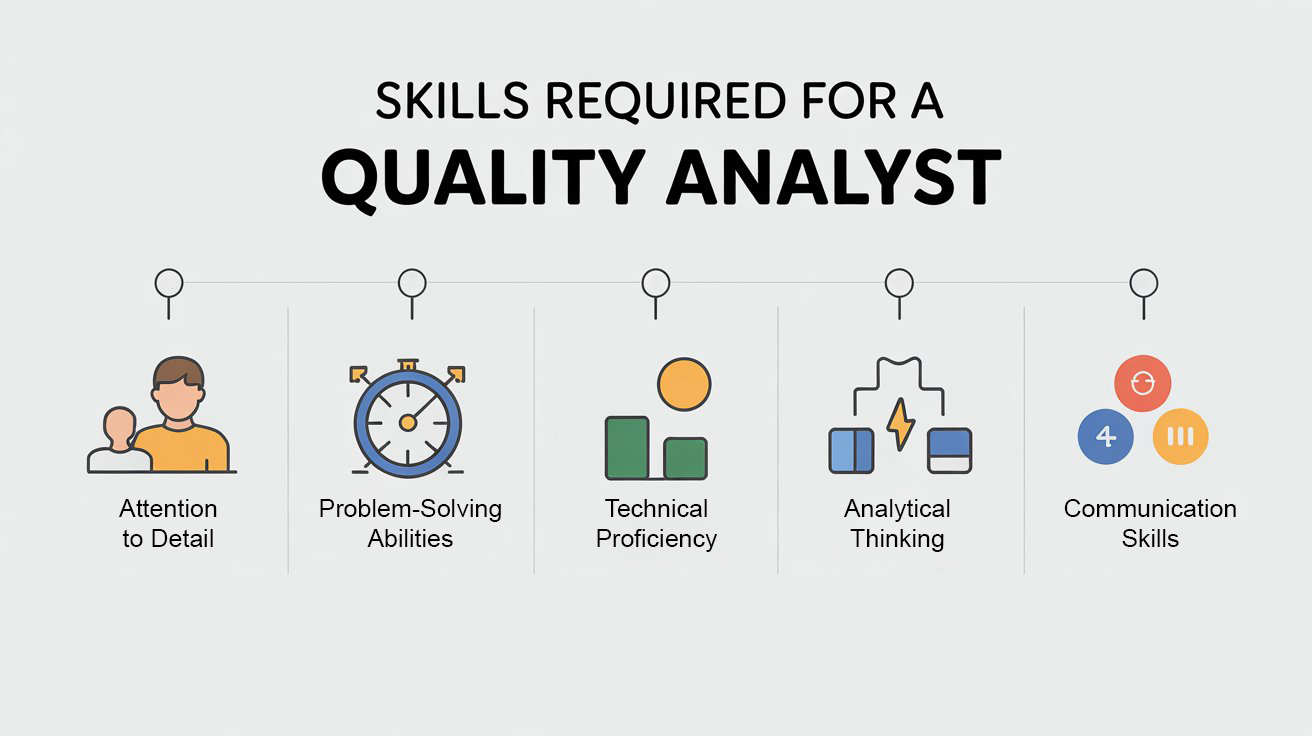 SKILLS REQUIRED FOR A
QUALITY ANALYST

Attention to Detail

Problem-Solving Abilities

Technical Proficiency

Analytical Thinking

4

Communication Skills